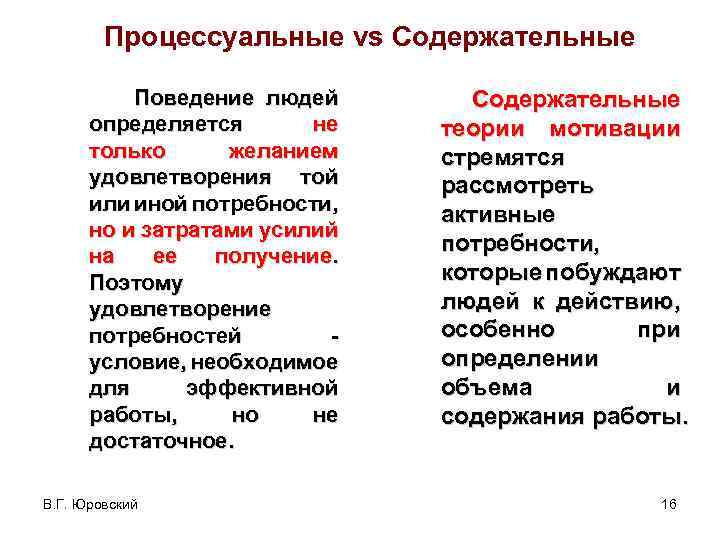 Процессуальные vs Содержательные

Поведение людей определяется не только желанием удовлетворения той или иной потребности, но и затратами усилий на ее получение. Поэтому удовлетворение потребностей - условие, необходимое для эффективной работы, но не достаточное.

Содержательные теории мотивации стремятся рассмотреть активные потребности, которые побуждают людей к действию, особенно при определении объема и содержания работы.

В.Г. Юровский

16